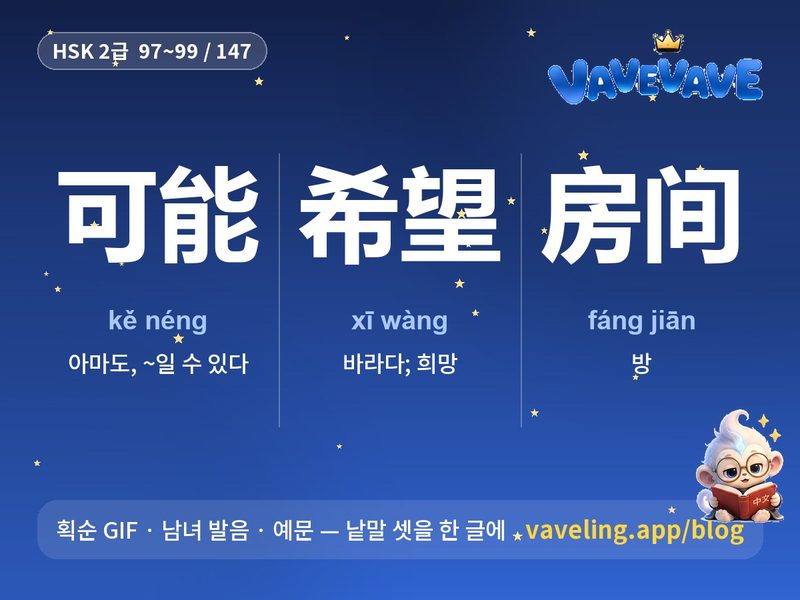 HSK 2급 97~99 / 147

VAVEVAVE

可能

kě néng

아마도, ~일 수 있다

希望

xī wàng

바라다; 희망

房间

fáng jiān

방

획순 GIF · 남녀 발음 · 예문 — 낱말 셋을 한 글에 vaveling.app/blog